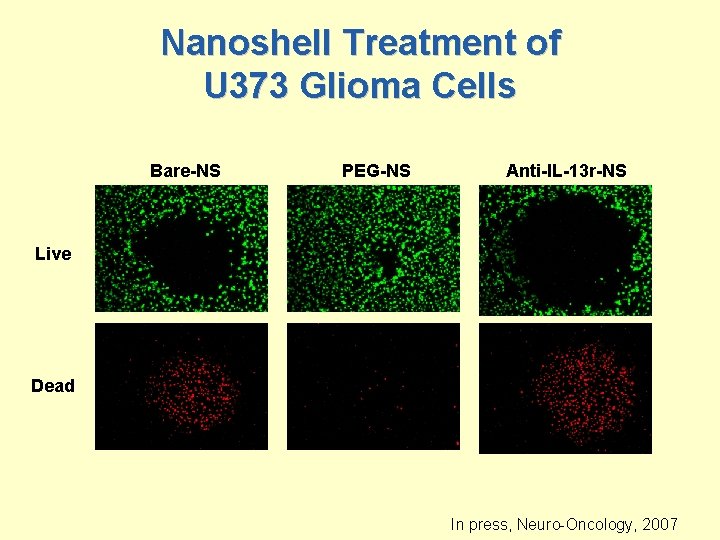 Nanoshell Treatment of U373 Glioma Cells

Bare-NS

PEG-NS

Anti-IL-13r-NS

Live

Dead

In press, Neuro-Oncology, 2007